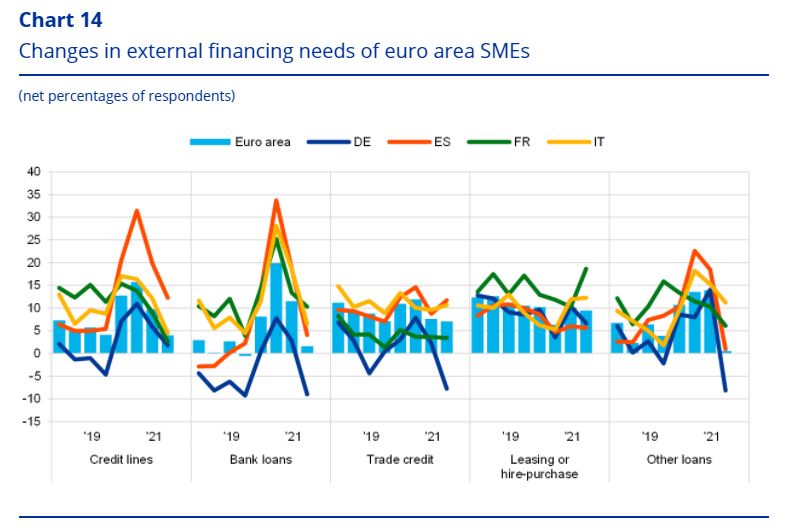 Chart 14
Changes in external financing needs of euro area SMEs

(net percentages of respondents)

Euro area DE ES FR IT

40
35
30
25
20
15
10
5
0
-5
-10
-15

'19 '21
Credit lines

'19 '21
Bank loans

'19 '21
Trade credit

'19 '21
Leasing or hire-purchase

'19 '21
Other loans